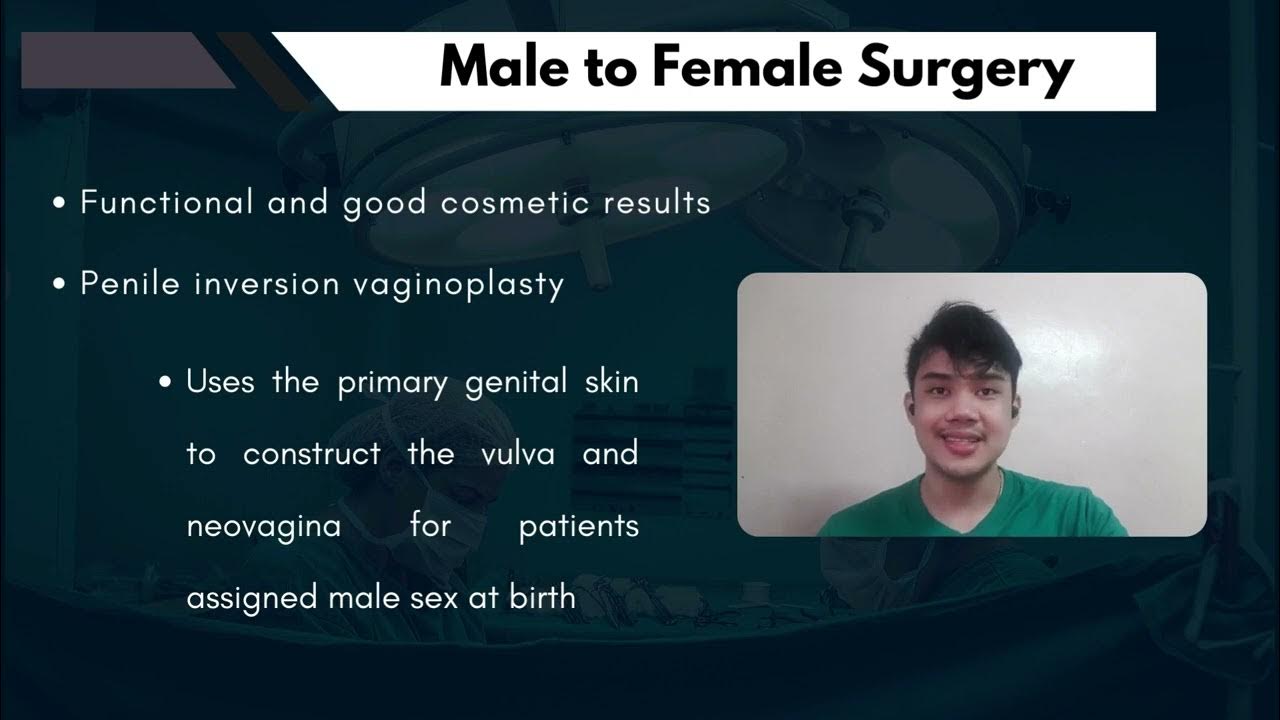 Male to Female Surgery

• Functional and good cosmetic results

• Penile inversion vaginoplasty

• Uses the primary genital skin to construct the vulva and neovagina for patients assigned male sex at birth